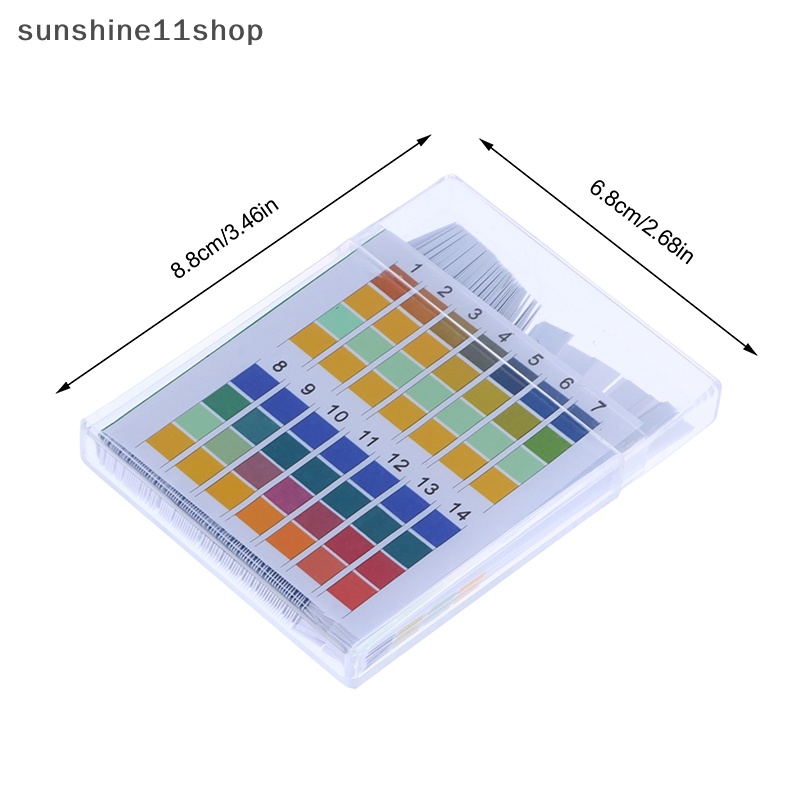 sunshine11shop

8.8cm/3.46in

6.8cm/2.68in

1
2
3
4
5
6
7

8
9
10
11
12
13
14